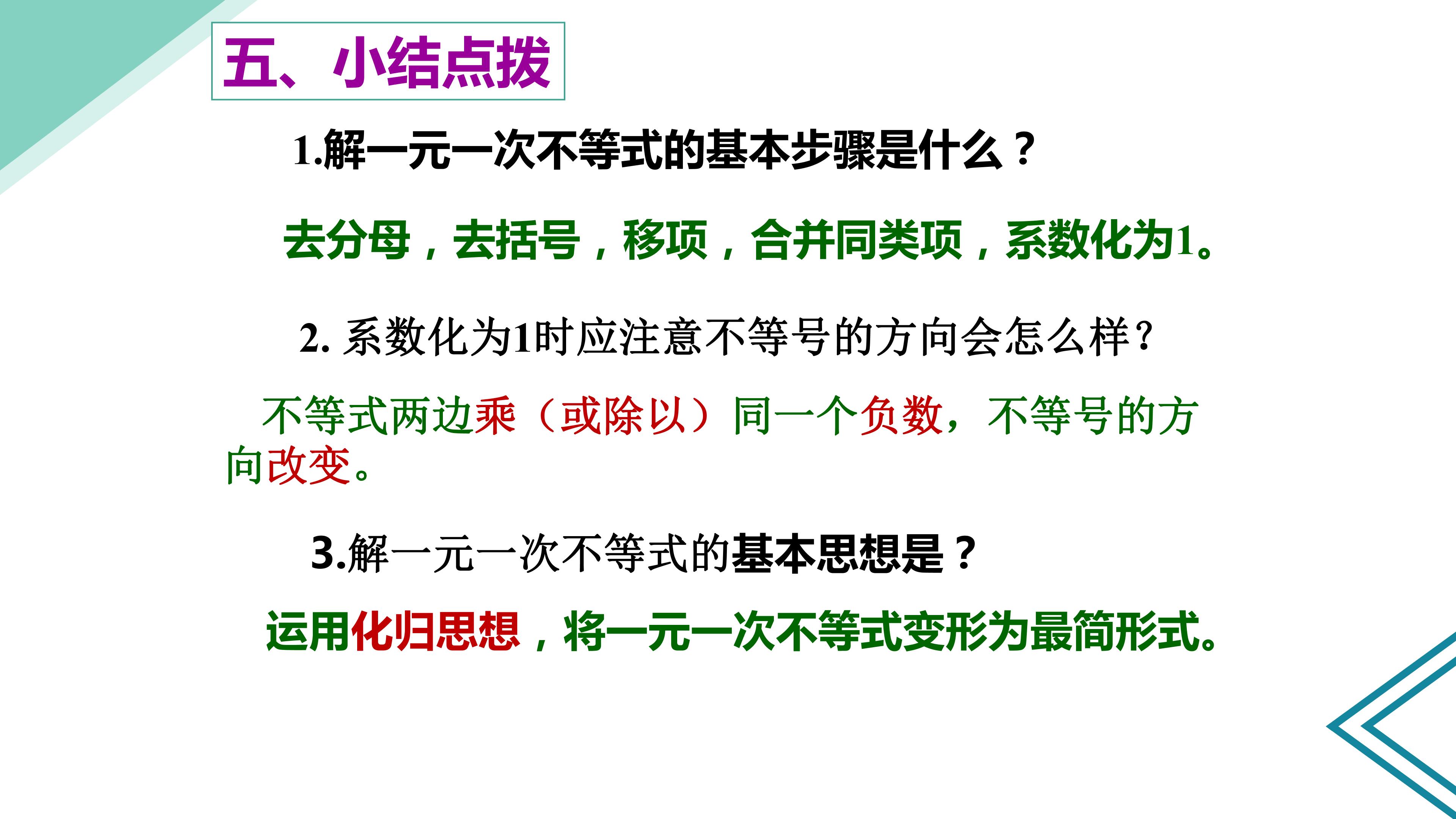 五、小结点拨

1.解一元一次不等式的基本步骤是什么？

去分母，去括号，移项，合并同类项，系数化为1。

2.系数化为1时应注意不等号的方向会怎么样?

不等式两边乘（或除以）同一个负数，不等号的方向改变。

3.解一元一次不等式的基本思想是？

运用化归思想，将一元一次不等式变形为最简形式。